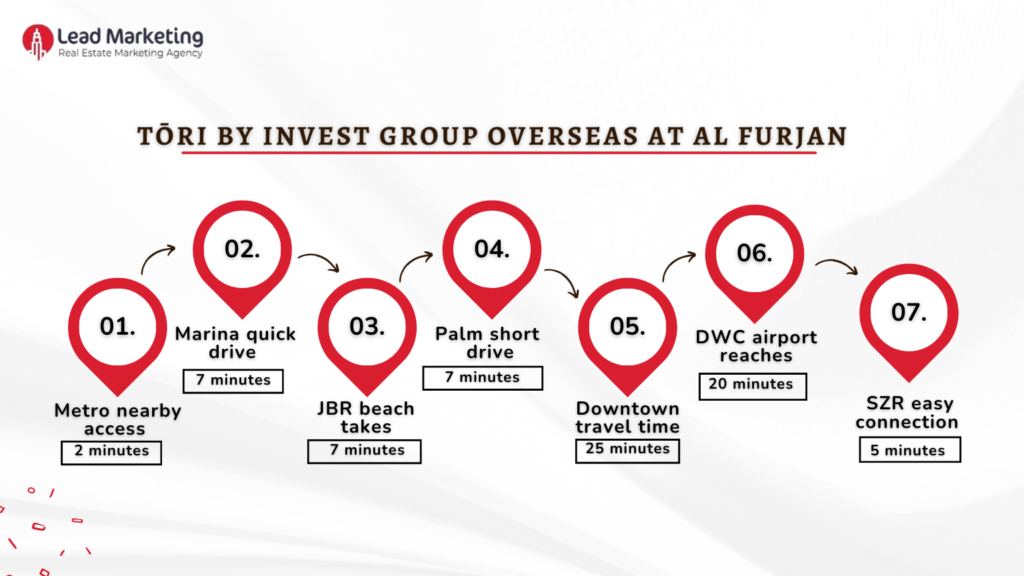 Lead Marketing
Real Estate Marketing Agency

TŌRI BY INVEST GROUP OVERSEAS AT AL FURJAN

01.
Metro nearby access
2 minutes

02.
Marina quick drive
7 minutes

03.
JBR beach takes
7 minutes

04.
Palm short drive
7 minutes

05.
Downtown travel time
25 minutes

06.
DWC airport reaches
20 minutes

07.
SZR easy connection
5 minutes